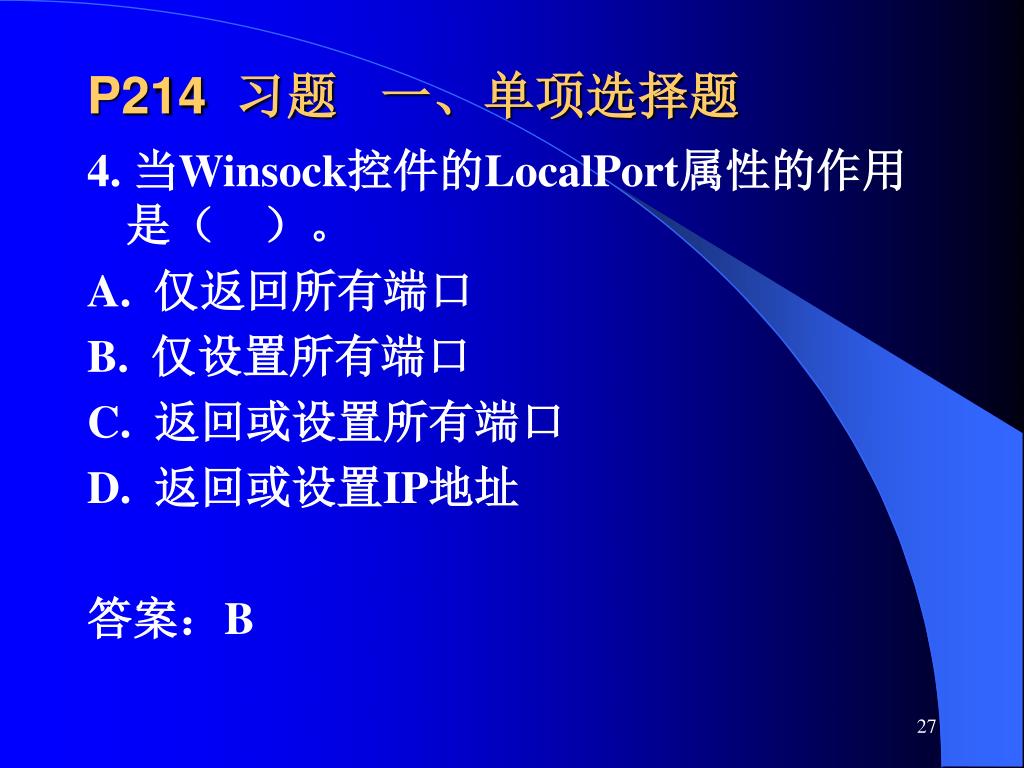 P214 习题 一、单项选择题

4. 当Winsock控件的LocalPort属性的作用是（ ）。

A. 仅返回所有端口

B. 仅设置所有端口

C. 返回或设置所有端口

D. 返回或设置IP地址

答案：B

27